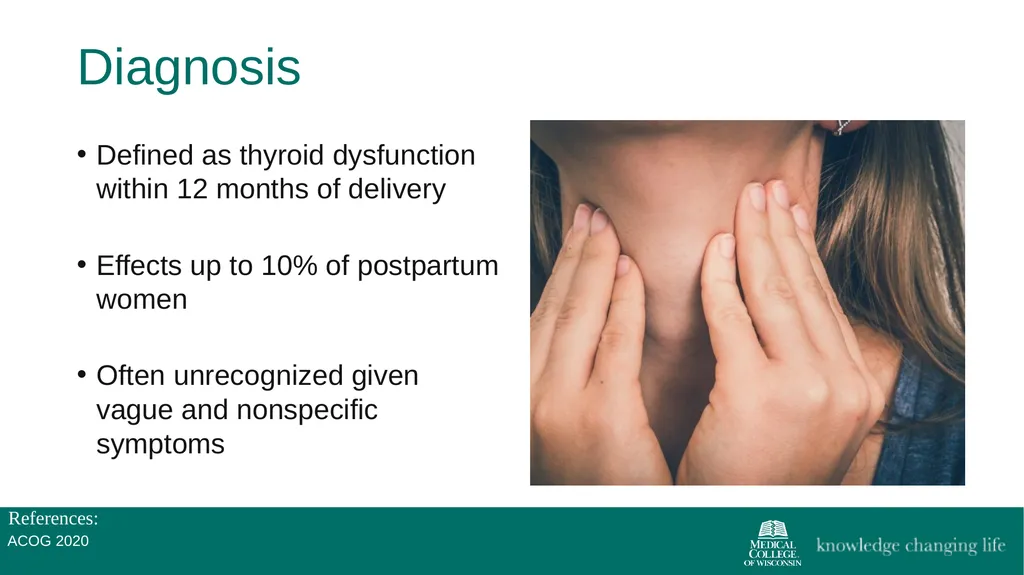 Diagnosis

• Defined as thyroid dysfunction within 12 months of delivery

• Effects up to 10% of postpartum women

• Often unrecognized given vague and nonspecific symptoms

References:
ACOG 2020

MEDICAL COLLEGE OF WISCONSIN
knowledge changing life